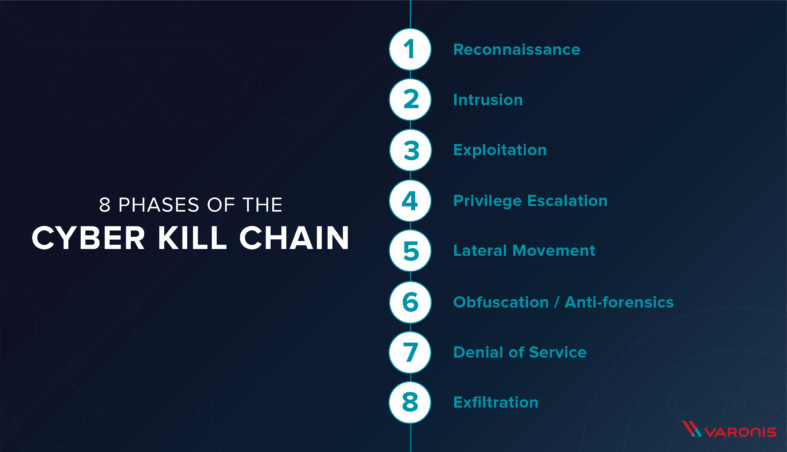 8 PHASES OF THE
CYBER KILL CHAIN

1 Reconnaissance

2 Intrusion

3 Exploitation

4 Privilege Escalation

5 Lateral Movement

6 Obfuscation / Anti-forensics

7 Denial of Service

8 Exfiltration

VARONIS